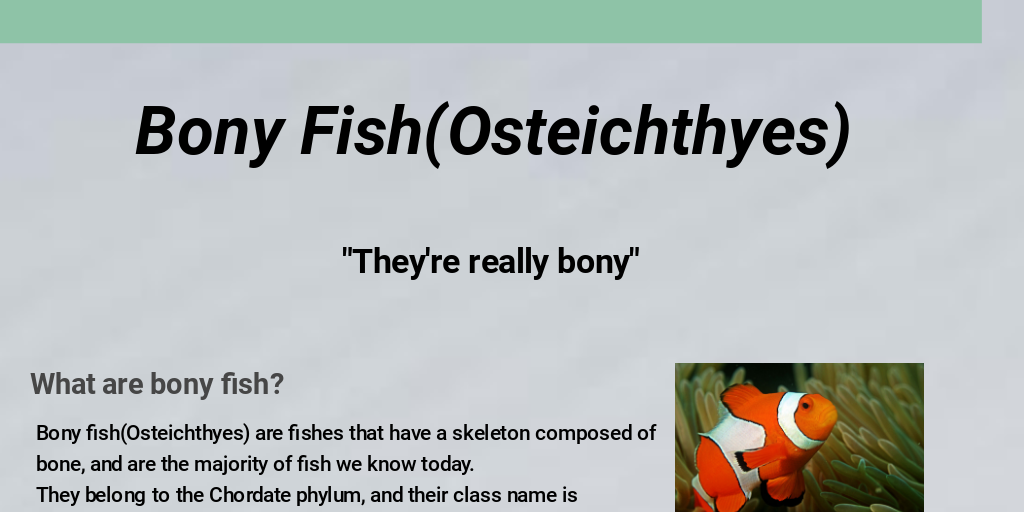 Bony Fish(Osteichthyes)

"They're really bony"

What are bony fish?

Bony fish(Osteichthyes) are fishes that have a skeleton composed of bone, and are the majority of fish we know today.
They belong to the Chordate phylum, and their class name is